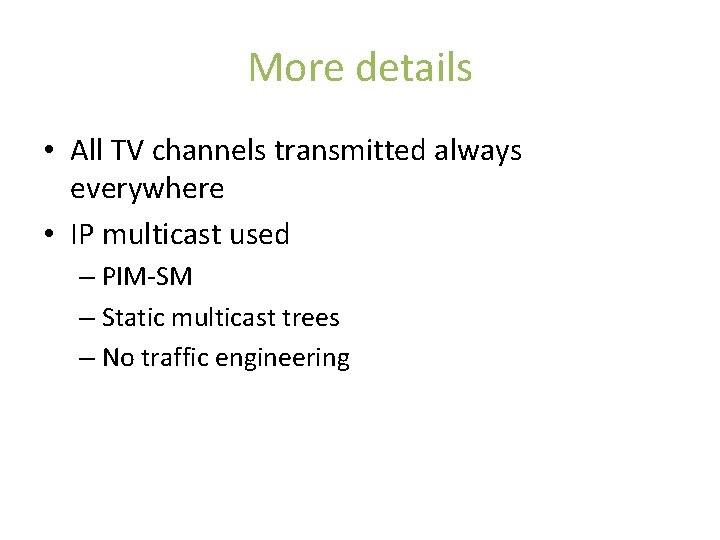 More details

• All TV channels transmitted always everywhere
• IP multicast used
– PIM-SM
– Static multicast trees
– No traffic engineering